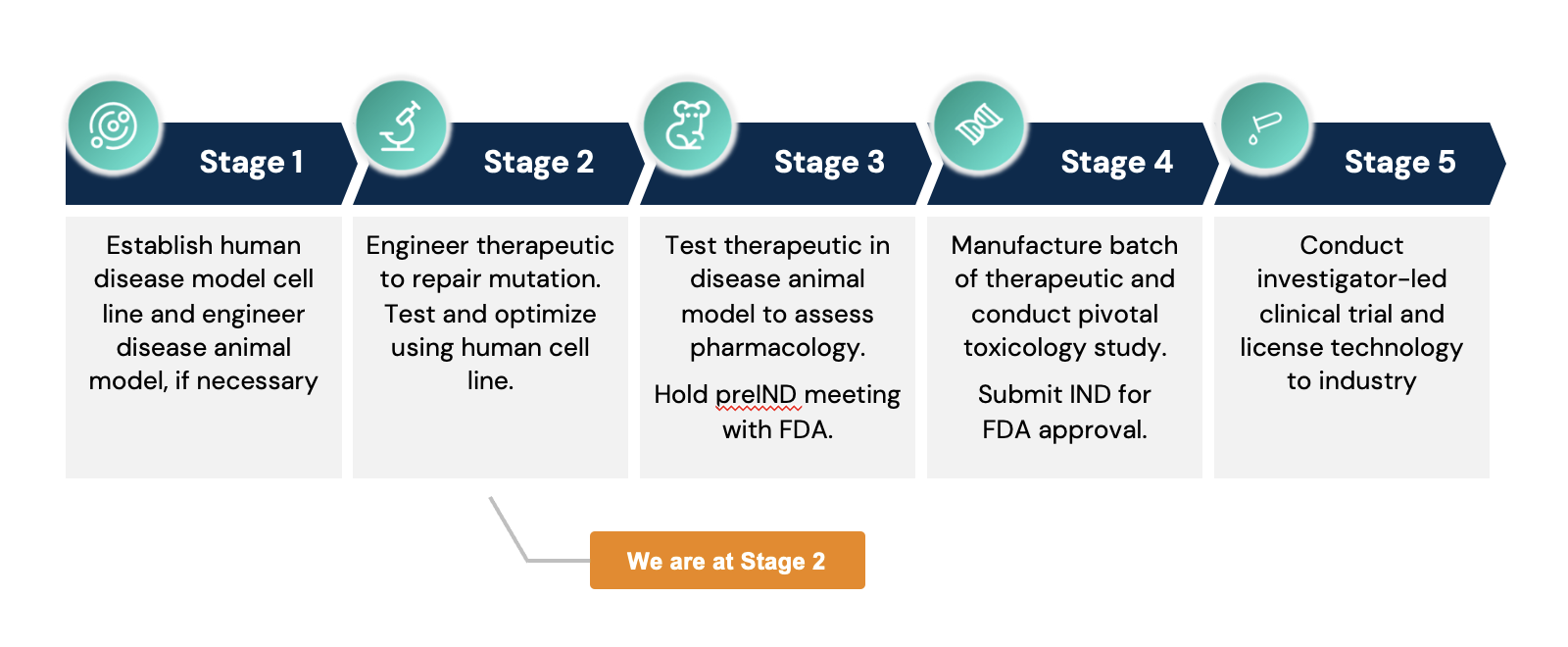 Stage 1

Establish human disease model cell line and engineer disease animal model, if necessary

Stage 2

Engineer therapeutic to repair mutation. Test and optimize using human cell line.

Stage 3

Test therapeutic in disease animal model to assess pharmacology.

Hold preIND meeting with FDA.

Stage 4

Manufacture batch of therapeutic and conduct pivotal toxicology study.

Submit IND for FDA approval.

Stage 5

Conduct investigator-led clinical trial and license technology to industry

We are at Stage 2